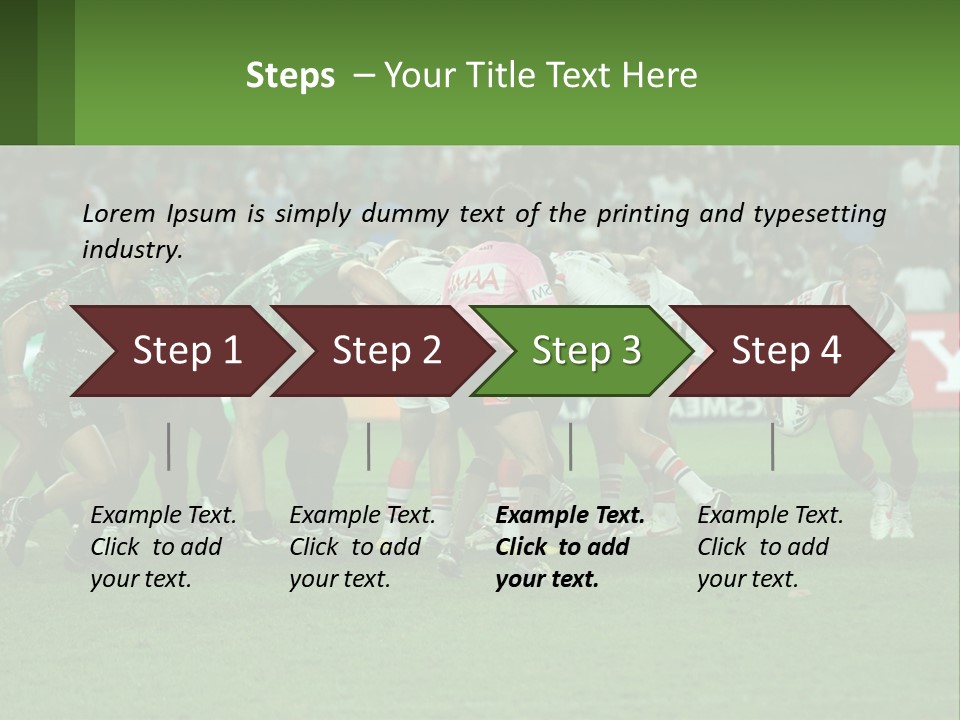 Steps – Your Title Text Here

Lorem Ipsum is simply dummy text of the printing and typesetting industry.

Step 1

Step 2

Step 3

Step 4

Example Text. Click to add your text.

Example Text. Click to add your text.

Example Text. Click to add your text.

Example Text. Click to add your text.